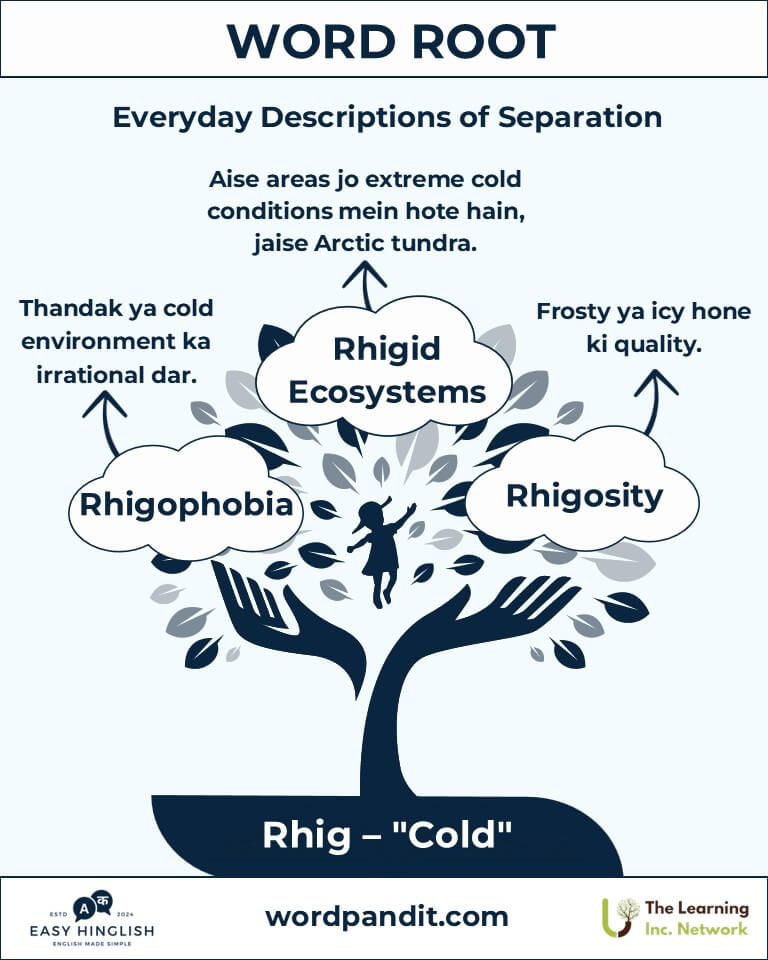 WORD ROOT

Everyday Descriptions of Separation

Aise areas jo extreme cold conditions mein hote hain, jaise Arctic tundra.

Thandak ya cold environment ka irrational dar.

Frosty ya icy hone ki quality.

Rhigid Ecosystems

Rhigophobia

Rhigosity

Rhig – "Cold"

ESTD A क 2024
EASY HINGLISH
ENGLISH MADE SIMPLE

wordpandit.com

The Learning Inc. Network